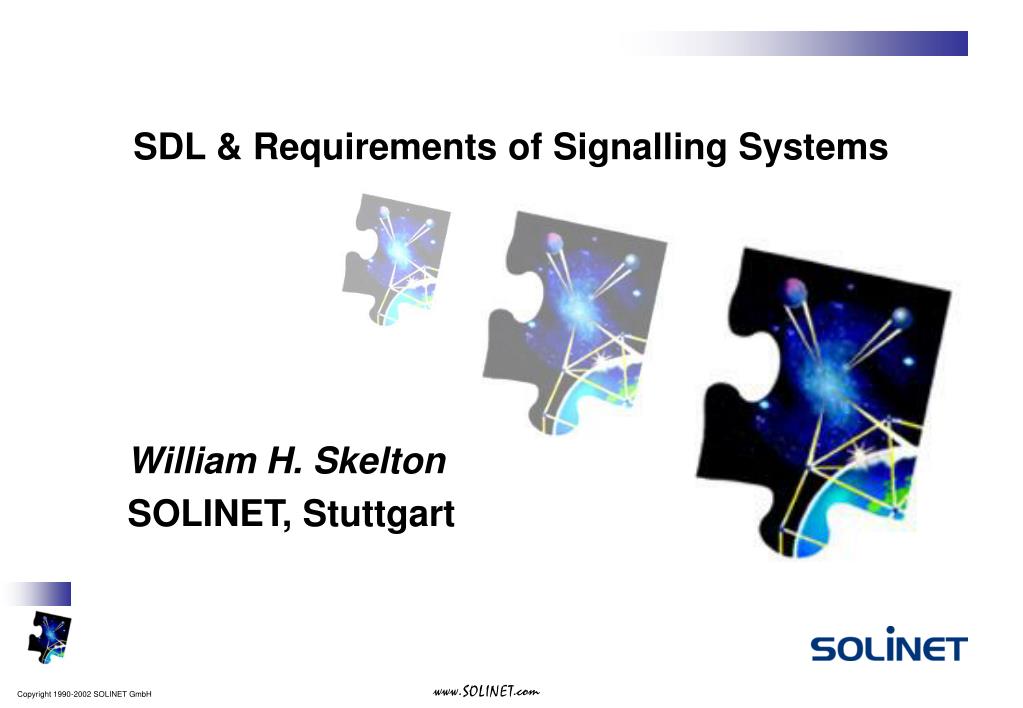 SDL & Requirements of Signalling Systems

William H. Skelton

SOLINET, Stuttgart

SOLINET

Copyright 1990-2002 SOLINET GmbH

www.SOLINET.com